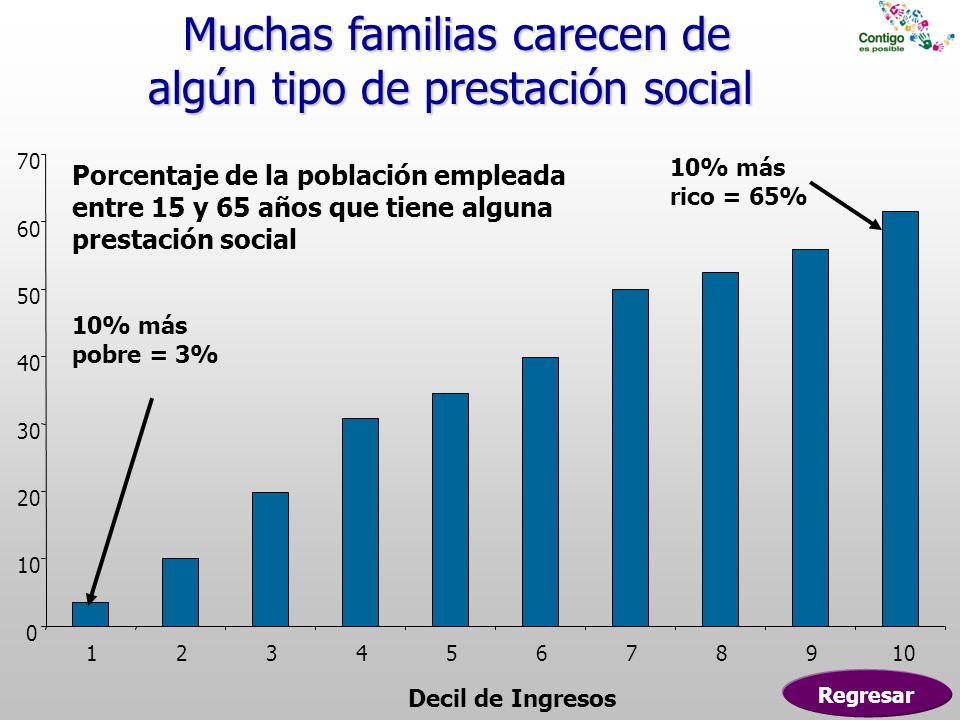 Muchas familias carecen de algún tipo de prestación social

Contigo es posible

Porcentaje de la población empleada entre 15 y 65 años que tiene alguna prestación social

10% más rico = 65%

10% más pobre = 3%

70
60
50
40
30
20
10
0

1 2 3 4 5 6 7 8 9 10

Decil de Ingresos

Regresar